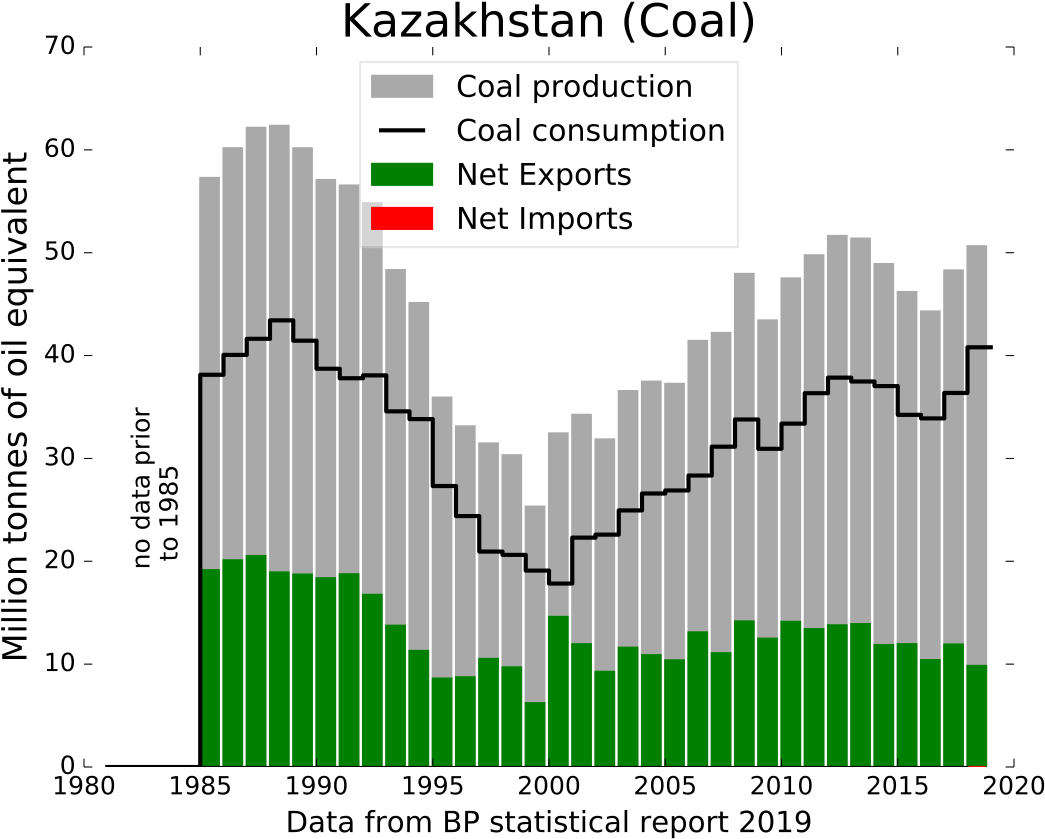 Kazakhstan (Coal)

Coal production
Coal consumption
Net Exports
Net Imports

Million tonnes of oil equivalent

70
60
50
40
30
20
10
0

no data prior to 1985

1980
1985
1990
1995
2000
2005
2010
2015
2020

Data from BP statistical report 2019